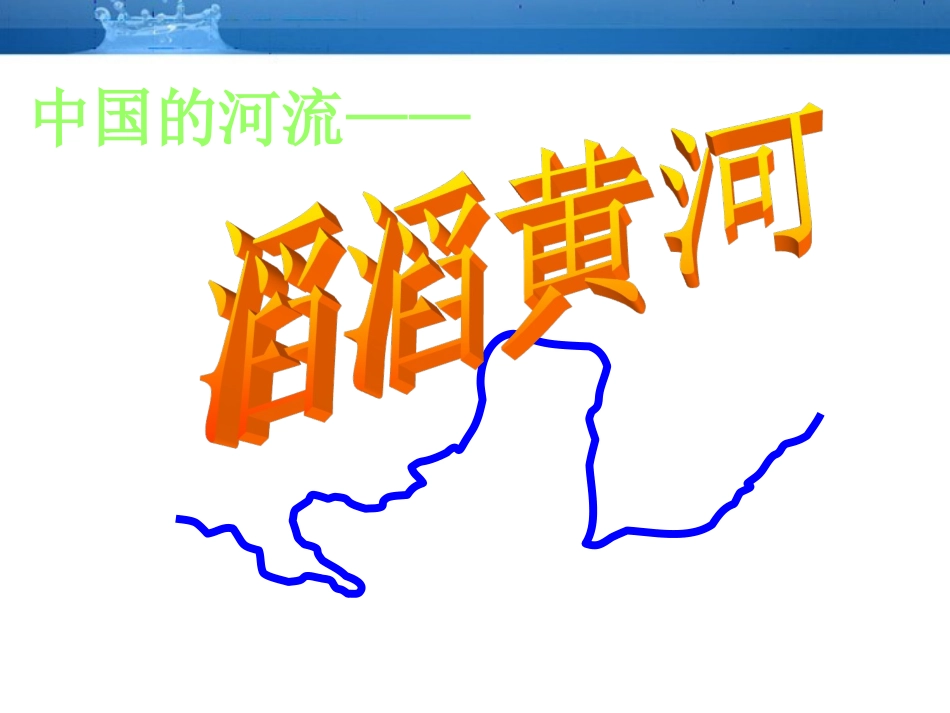 中国的河流——

滔滔黄河